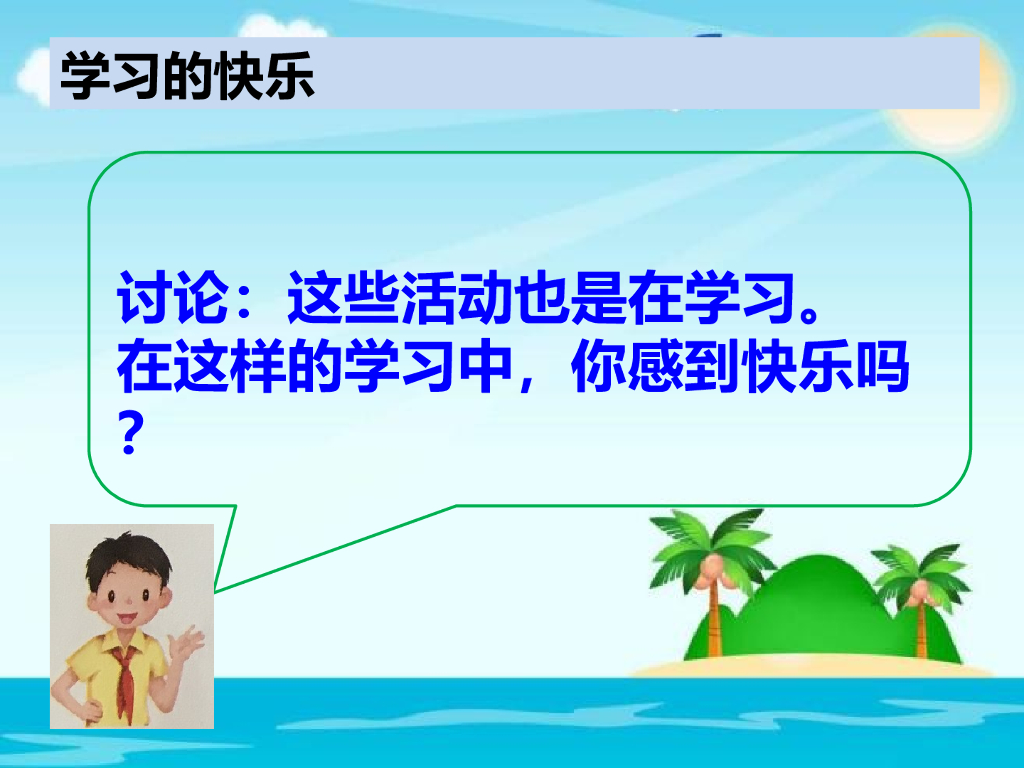 学习的快乐

讨论：这些活动也是在学习。在这样的学习中，你感到快乐吗？